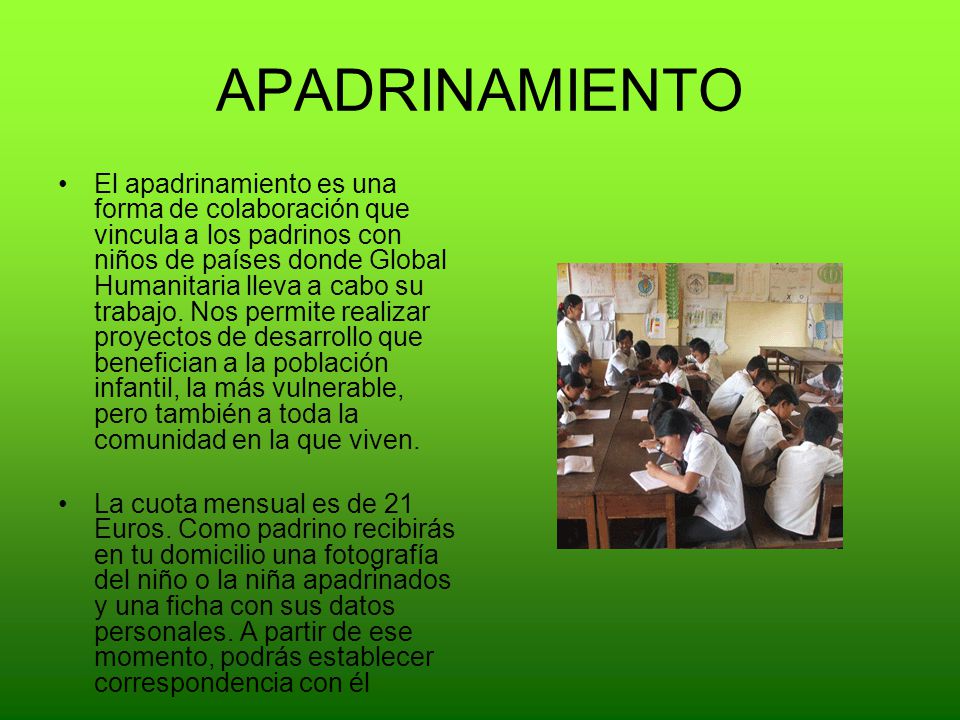 APADRINAMIENTO

• El apadrinamiento es una forma de colaboración que vincula a los padrinos con niños de países donde Global Humanitaria lleva a cabo su trabajo. Nos permite realizar proyectos de desarrollo que benefician a la población infantil, la más vulnerable, pero también a toda la comunidad en la que viven.

• La cuota mensual es de 21 Euros. Como padrino recibirás en tu domicilio una fotografía del niño o la niña apadrinados y una ficha con sus datos personales. A partir de ese momento, podrás establecer correspondencia con él